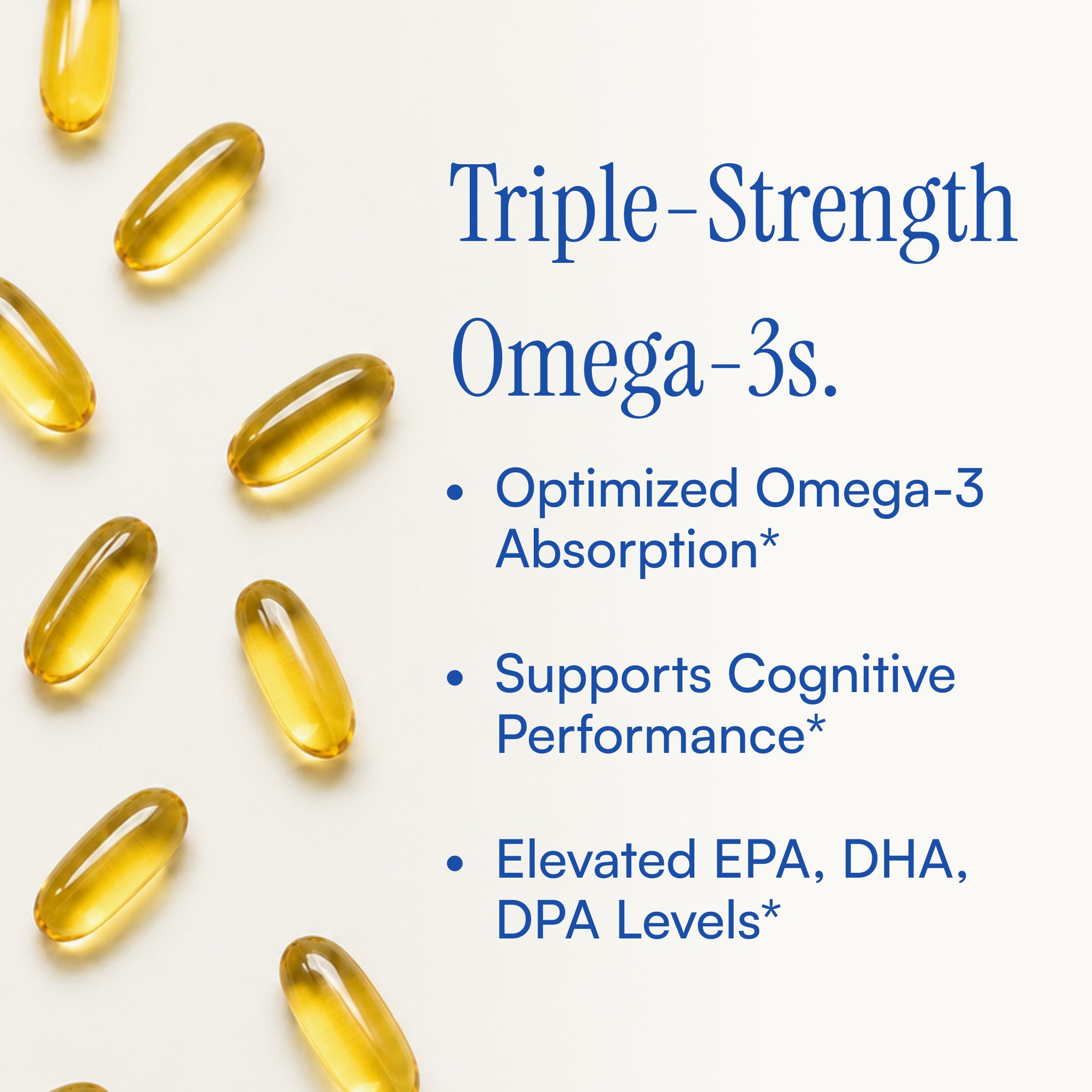 Triple-Strength Omega-3s.

• Optimized Omega-3 Absorption*

• Supports Cognitive Performance*

• Elevated EPA, DHA, DPA Levels*